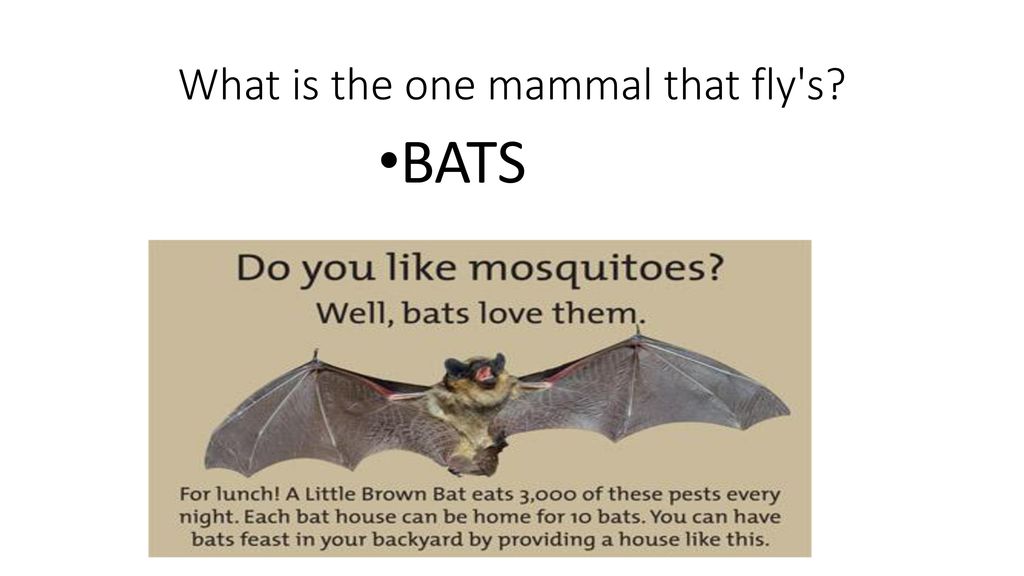 What is the one mammal that fly's?

•BATS

Do you like mosquitoes?
Well, bats love them.

For lunch! A Little Brown Bat eats 3,000 of these pests every night. Each bat house can be home for 10 bats. You can have bats feast in your backyard by providing a house like this.